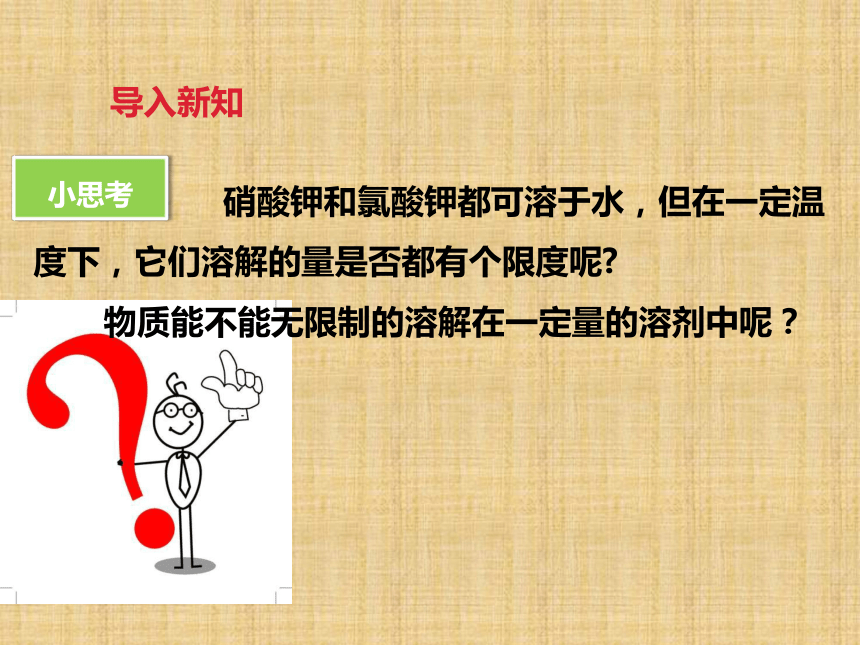 导入新知

小思考

硝酸钾和氯酸钾都可溶于水，但在一定温度下，它们溶解的量是否都有个限度呢?

物质能不能无限制的溶解在一定量的溶剂中呢？